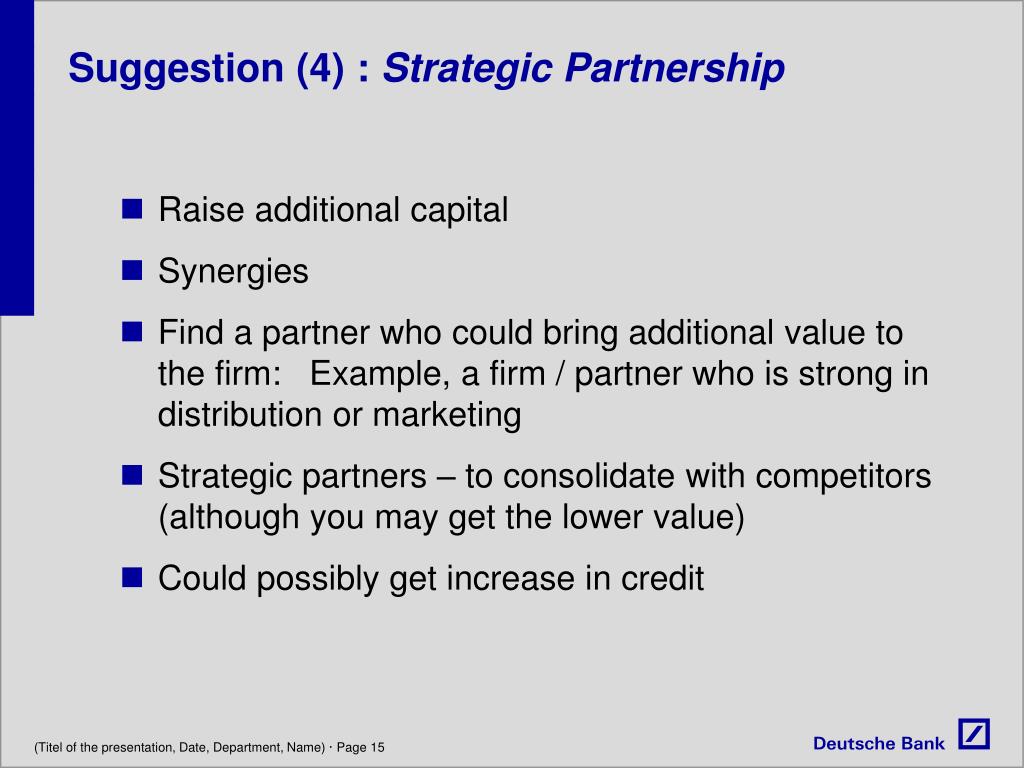 Suggestion (4) : Strategic Partnership

- Raise additional capital
- Synergies
- Find a partner who could bring additional value to the firm: Example, a firm / partner who is strong in distribution or marketing
- Strategic partners – to consolidate with competitors (although you may get the lower value)
- Could possibly get increase in credit

(Titel of the presentation, Date, Department, Name) · Page 15

Deutsche Bank